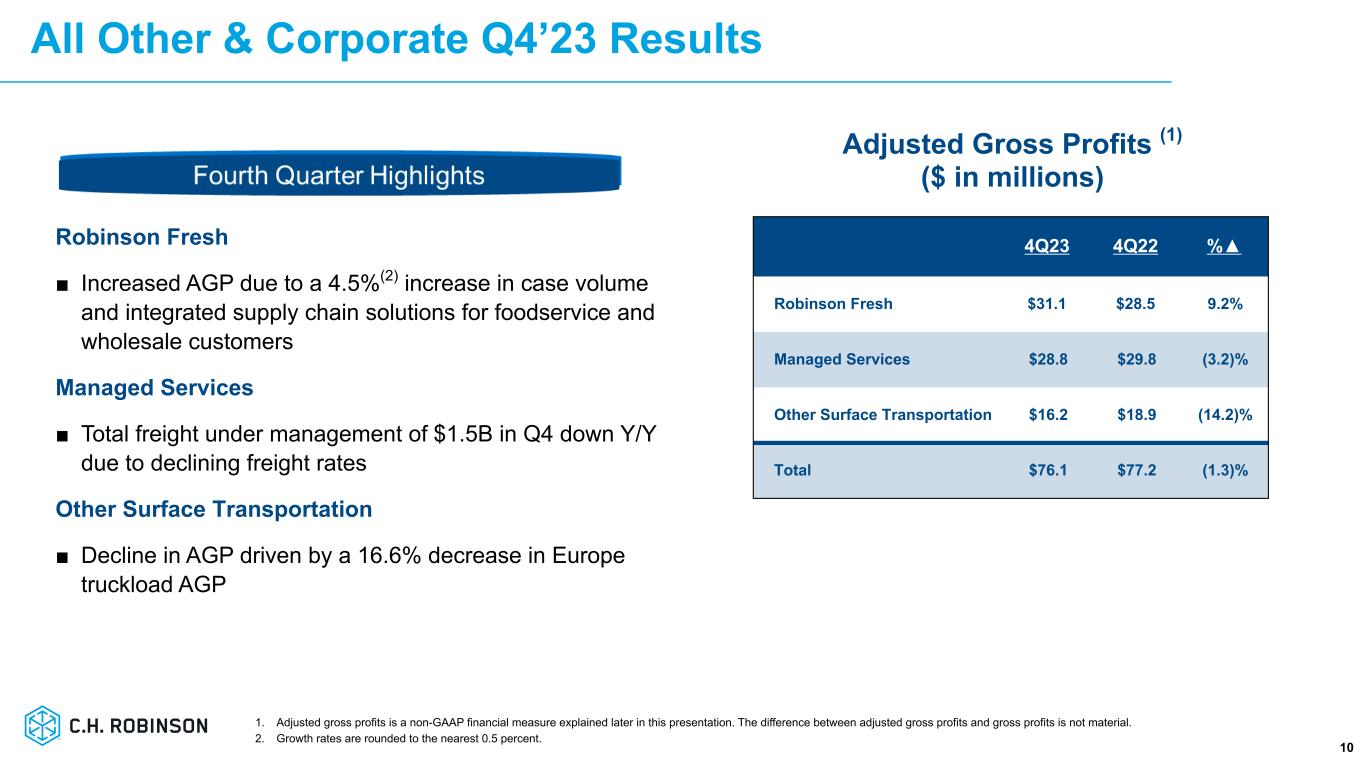 All Other & Corporate Q4’23 Results

Fourth Quarter Highlights

Robinson Fresh

■ Increased AGP due to a 4.5%$^{(2)}$ increase in case volume and integrated supply chain solutions for foodservice and wholesale customers

Managed Services

■ Total freight under management of $1.5B in Q4 down Y/Y due to declining freight rates

Other Surface Transportation

■ Decline in AGP driven by a 16.6% decrease in Europe truckload AGP

Adjusted Gross Profits $^{(1)}$
($ in millions)

| | 4Q23 | 4Q22 | %▲ |
|---|---|---|---|
| Robinson Fresh | $31.1 | $28.5 | 9.2% |
| Managed Services | $28.8 | $29.8 | (3.2)% |
| Other Surface Transportation | $16.2 | $18.9 | (14.2)% |
| Total | $76.1 | $77.2 | (1.3)% |

C.H. ROBINSON

1. Adjusted gross profits is a non-GAAP financial measure explained later in this presentation. The difference between adjusted gross profits and gross profits is not material.
2. Growth rates are rounded to the nearest 0.5 percent.

10